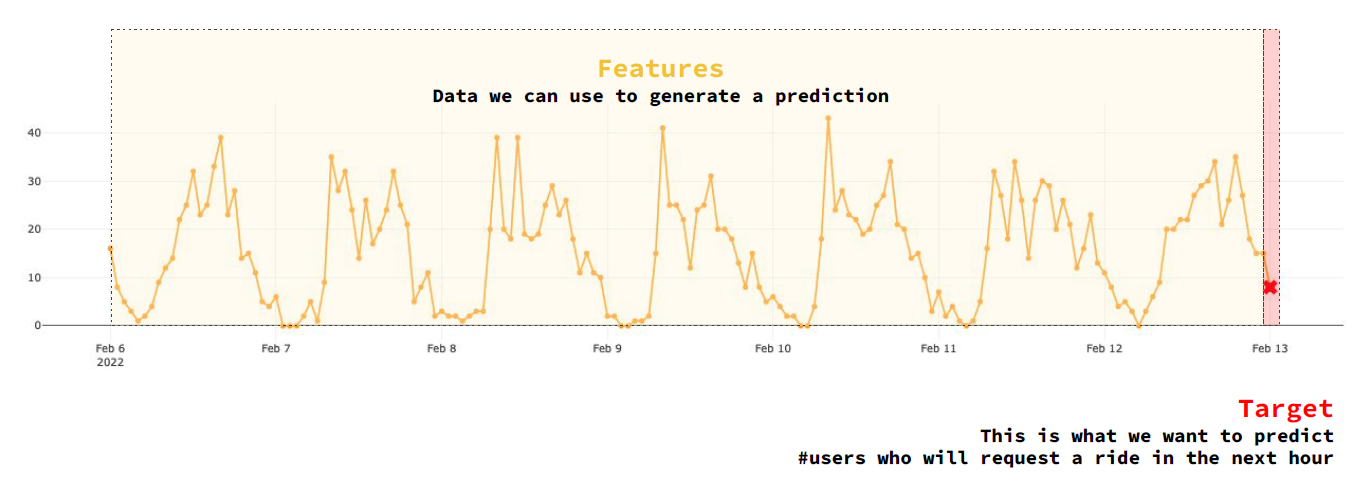 Features
Data we can use to generate a prediction

40
30
20
10
0

Feb 6
2022
Feb 7
Feb 8
Feb 9
Feb 10
Feb 11
Feb 12
Feb 13

Target
This is what we want to predict
#users who will request a ride in the next hour